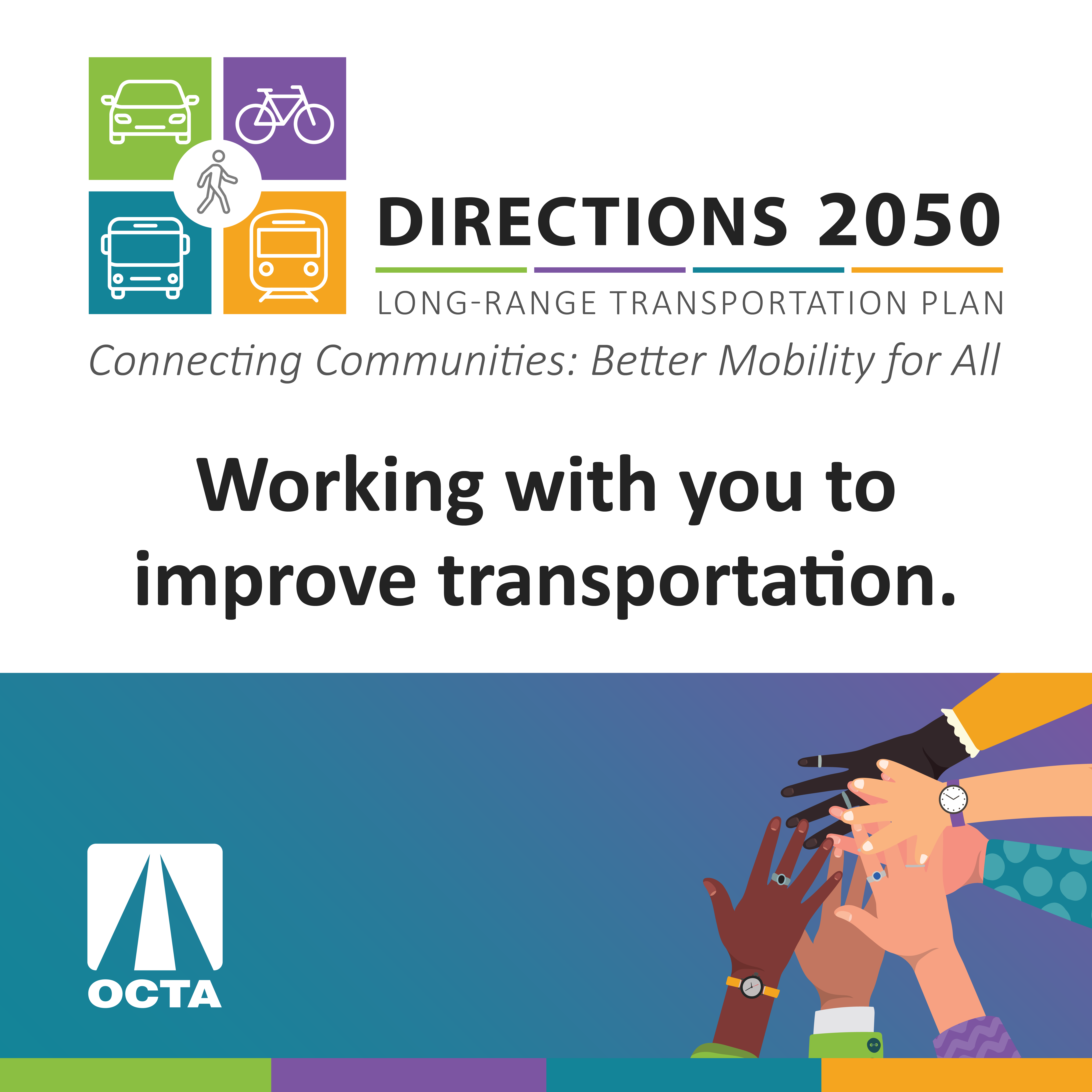 DIRECTIONS 2050
LONG-RANGE TRANSPORTATION PLAN
Connecting Communities: Better Mobility for All

Working with you to improve transportation.

OCTA